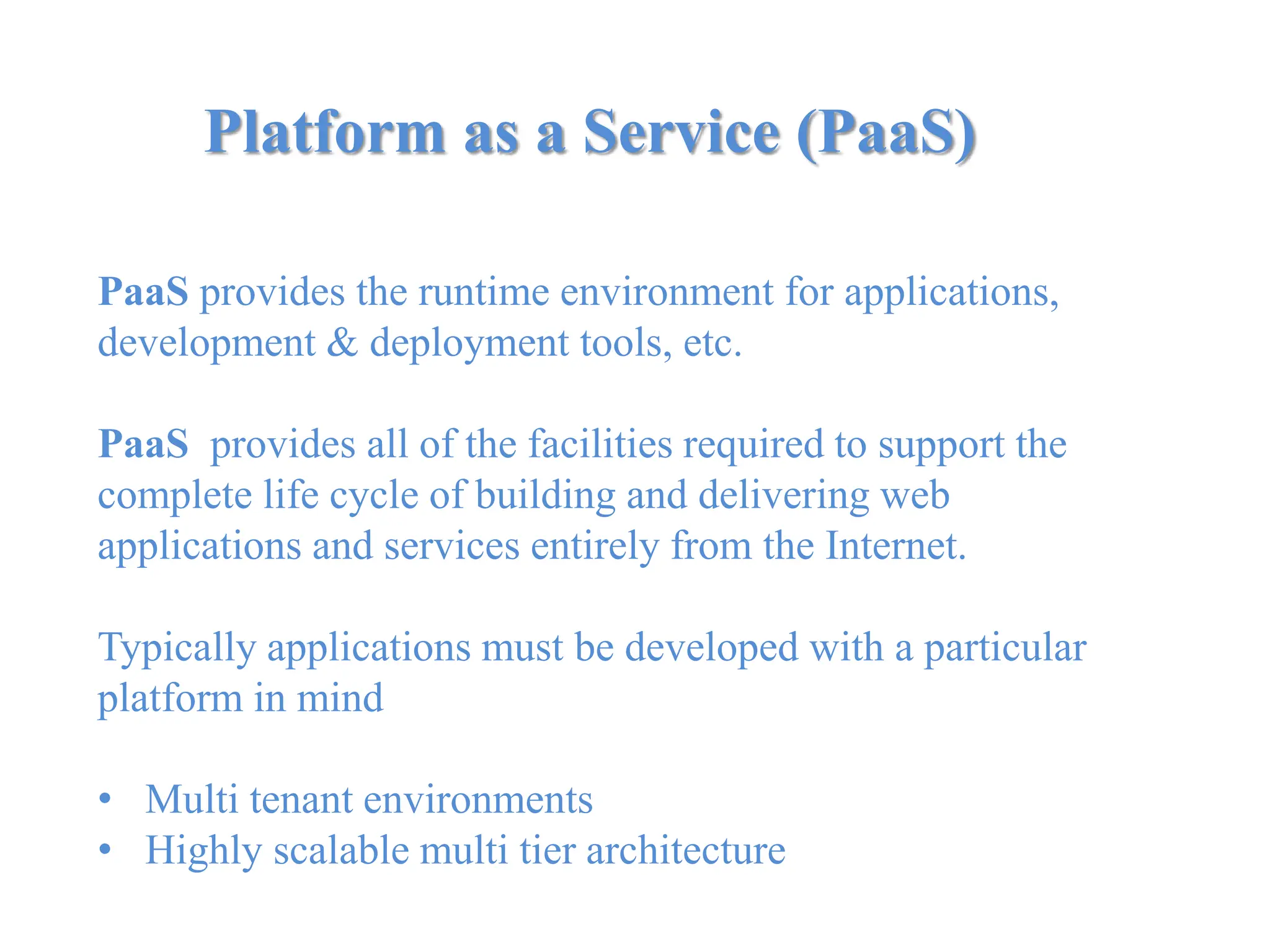 Platform as a Service (PaaS)

PaaS provides the runtime environment for applications, development & deployment tools, etc.

PaaS provides all of the facilities required to support the complete life cycle of building and delivering web applications and services entirely from the Internet.

Typically applications must be developed with a particular platform in mind

• Multi tenant environments
• Highly scalable multi tier architecture